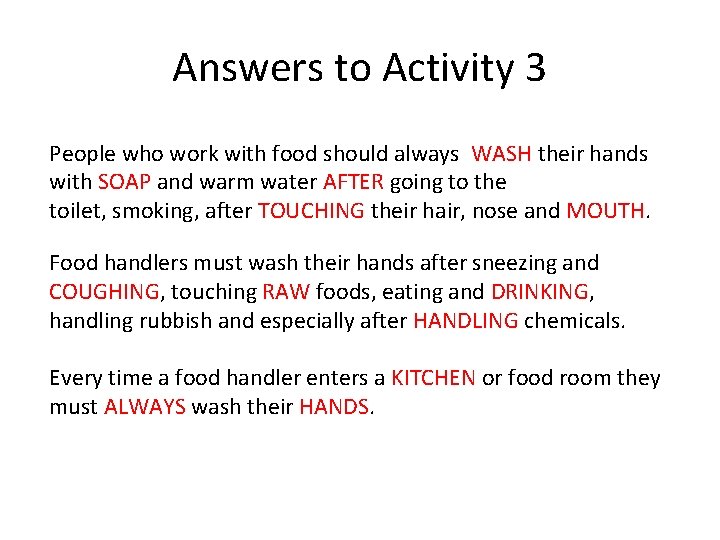 Answers to Activity 3

People who work with food should always WASH their hands with SOAP and warm water AFTER going to the toilet, smoking, after TOUCHING their hair, nose and MOUTH.

Food handlers must wash their hands after sneezing and COUGHING, touching RAW foods, eating and DRINKING, handling rubbish and especially after HANDLING chemicals.

Every time a food handler enters a KITCHEN or food room they must ALWAYS wash their HANDS.